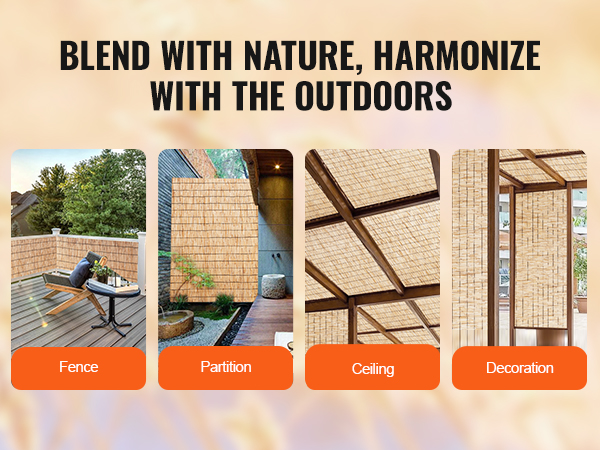 BLEND WITH NATURE, HARMONIZE WITH THE OUTDOORS

Fence

Partition

Ceiling

Decoration